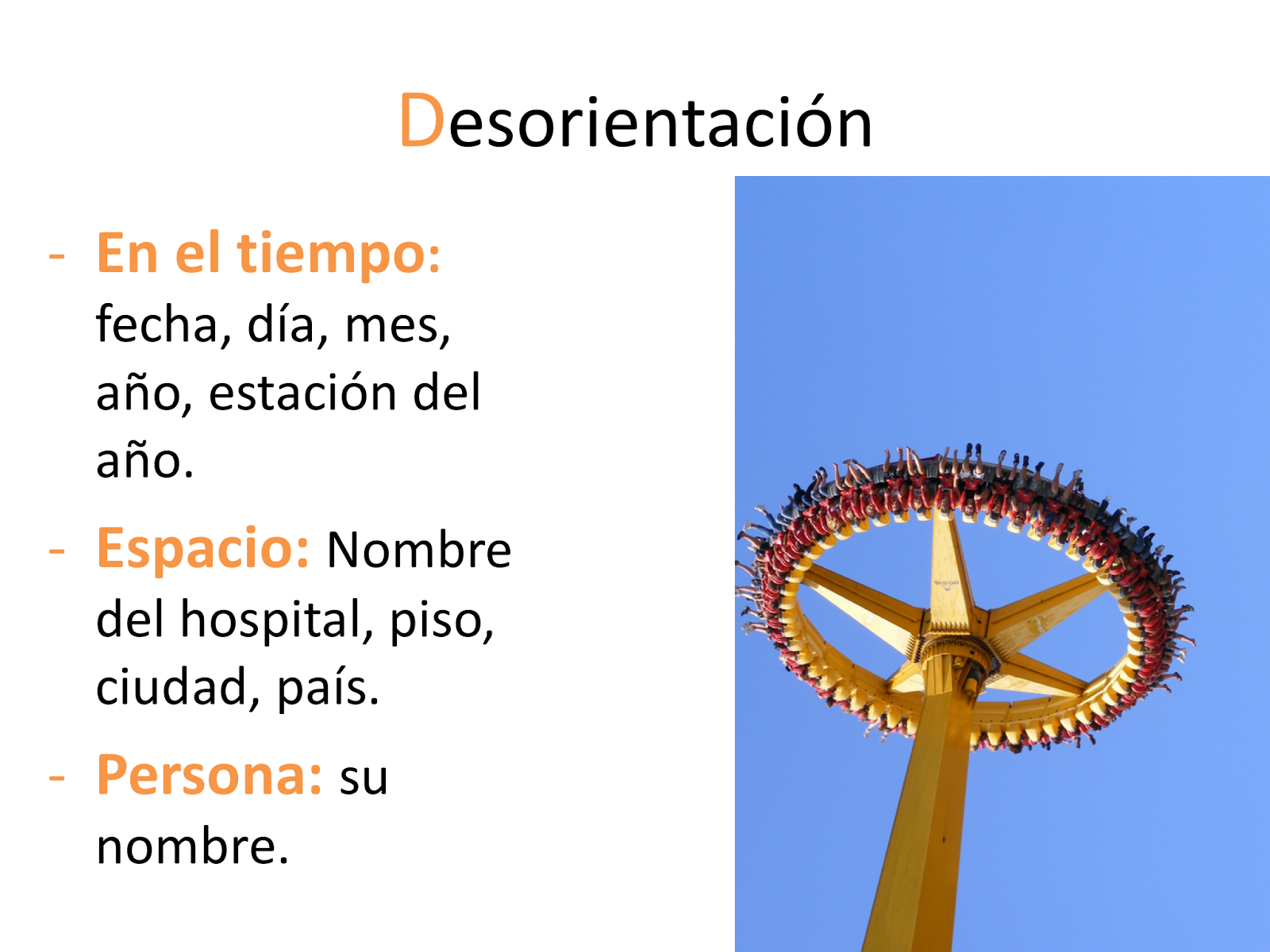 Desorientación

- En el tiempo: fecha, día, mes, año, estación del año.
- Espacio: Nombre del hospital, piso, ciudad, país.
- Persona: su nombre.